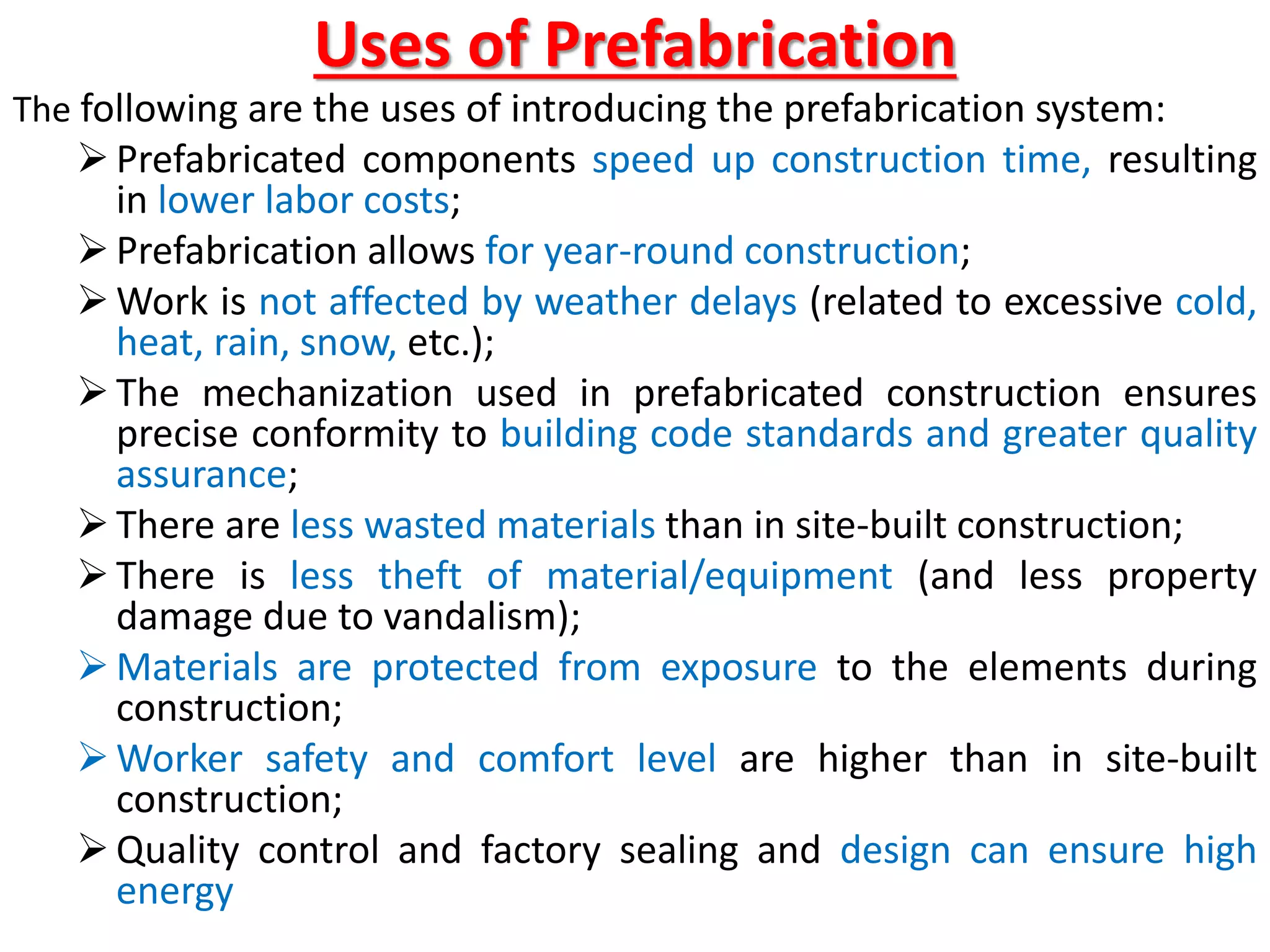 Uses of Prefabrication

The following are the uses of introducing the prefabrication system:

➢ Prefabricated components speed up construction time, resulting in lower labor costs;

➢ Prefabrication allows for year-round construction;

➢ Work is not affected by weather delays (related to excessive cold, heat, rain, snow, etc.);

➢ The mechanization used in prefabricated construction ensures precise conformity to building code standards and greater quality assurance;

➢ There are less wasted materials than in site-built construction;

➢ There is less theft of material/equipment (and less property damage due to vandalism);

➢ Materials are protected from exposure to the elements during construction;

➢ Worker safety and comfort level are higher than in site-built construction;

➢ Quality control and factory sealing and design can ensure high energy